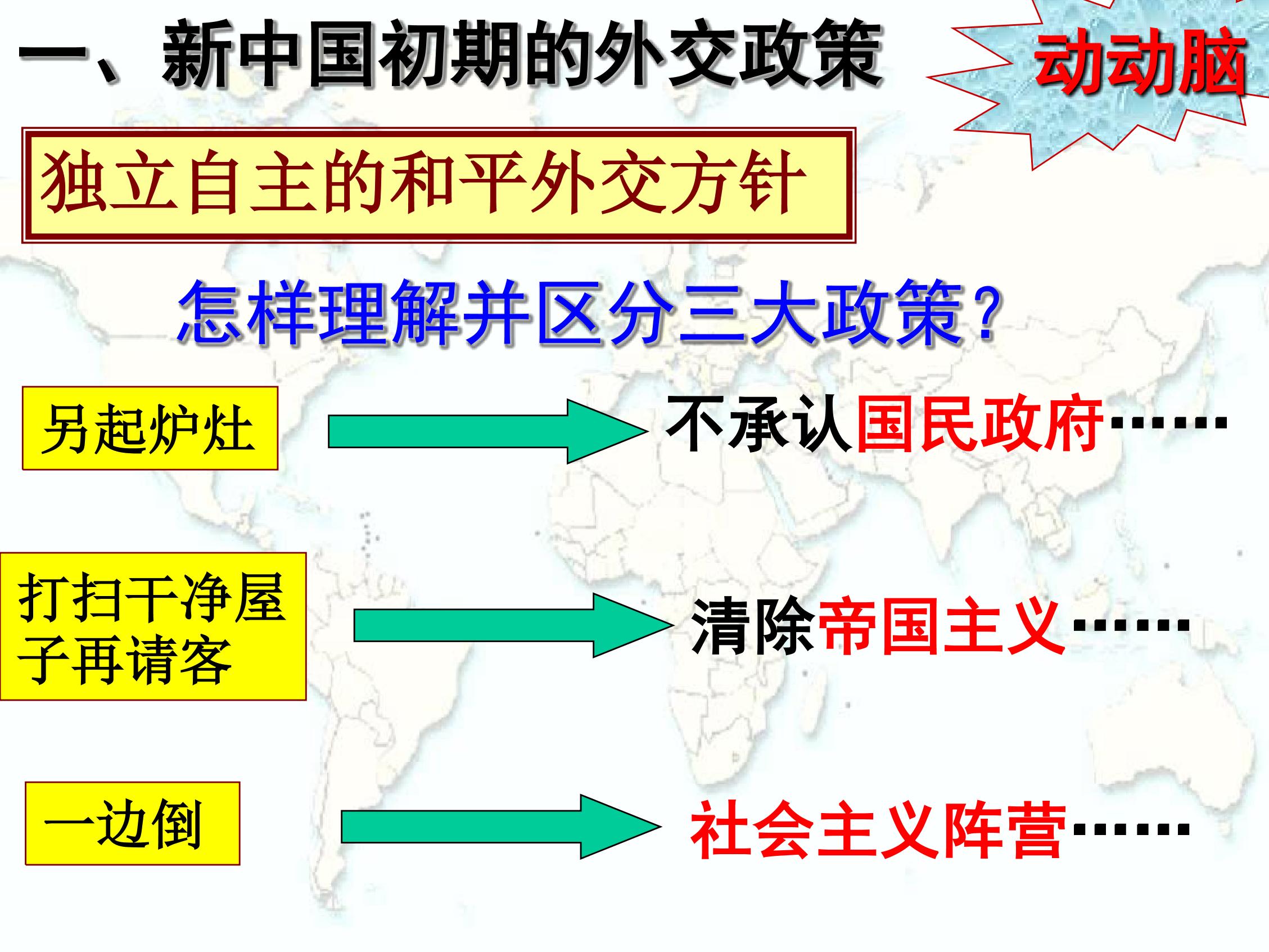 一、新中国初期的外交政策

动动脑

独立自主的和平外交方针

怎样理解并区分三大政策？

另起炉灶

不承认国民政府……

打扫干净屋子再请客

清除帝国主义……

一边倒

社会主义阵营……